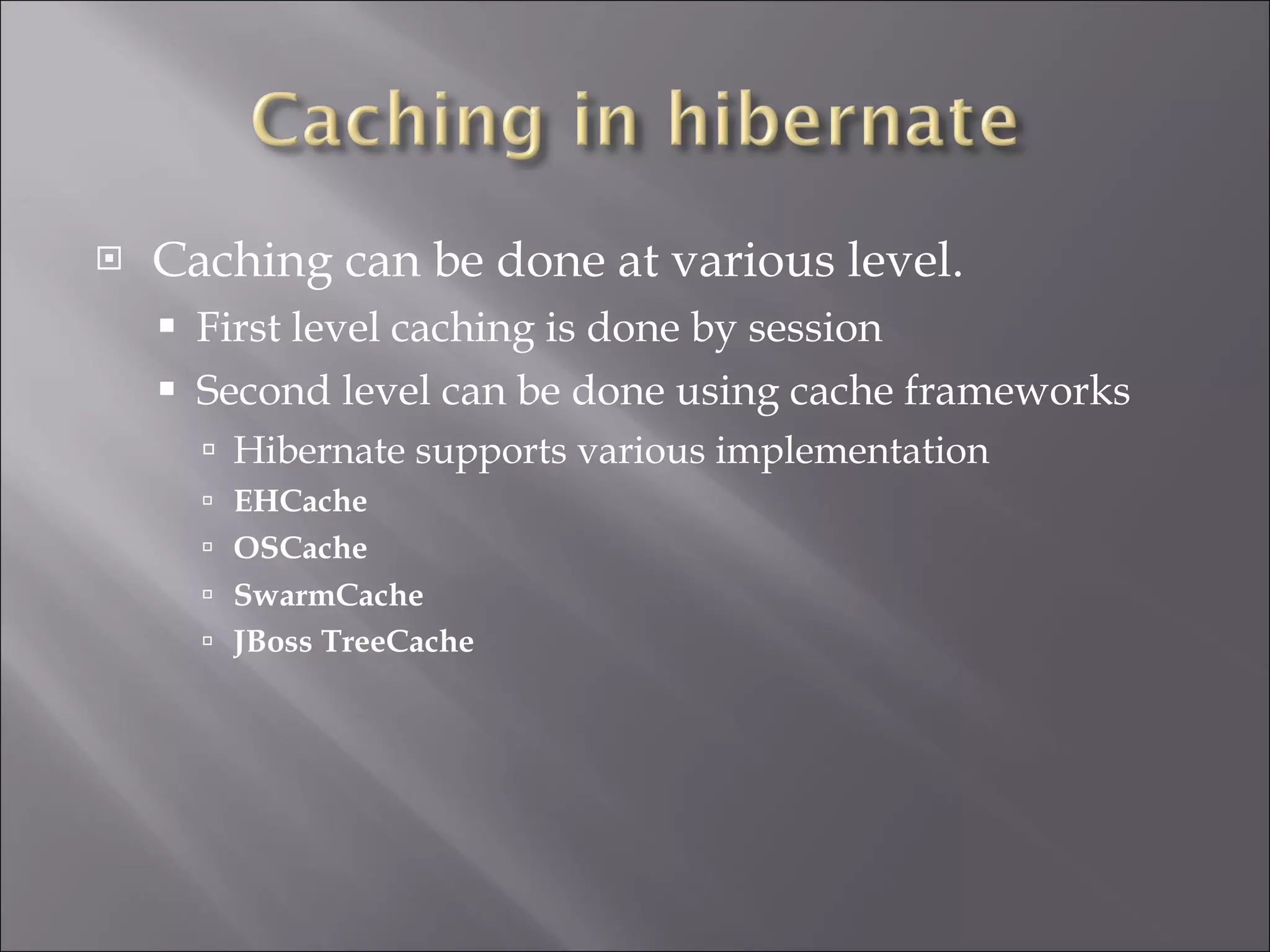 Caching in hibernate

Caching can be done at various level.

First level caching is done by session

Second level can be done using cache frameworks

Hibernate supports various implementation

EHCache

OSCache

SwarmCache

JBoss TreeCache